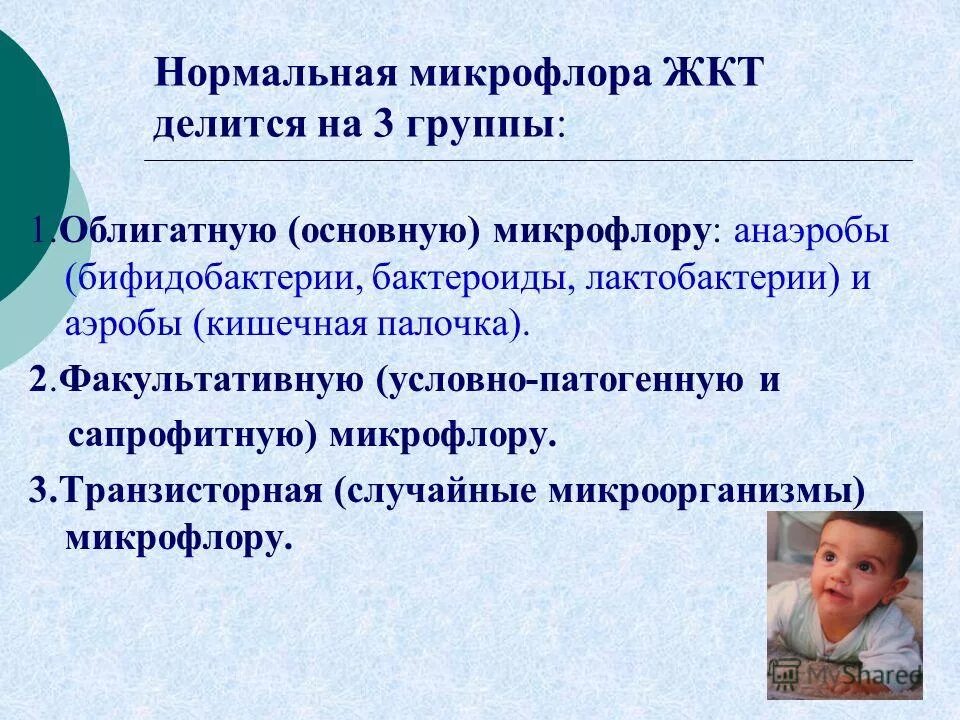 Нормальная микрофлора ЖКТ делится на 3 группы:

1.Облигатную (основную) микрофлору: анаэробы (бифидобактерии, бактероиды, лактобактерии) и аэробы (кишечная палочка).

2.Факультативную (условно-патогенную и сапрофитную) микрофлору.

3.Транзисторная (случайные микроорганизмы) микрофлору.

MyShared